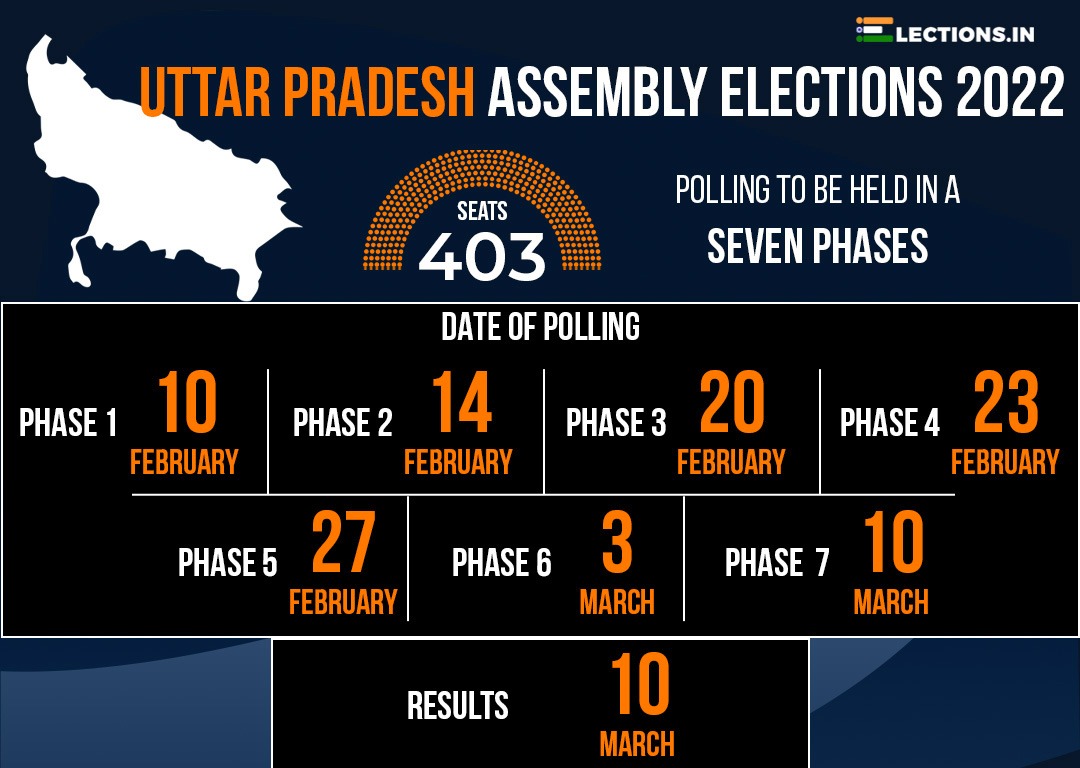 ELECTIONS.IN

UTTAR PRADESH ASSEMBLY ELECTIONS 2022

SEATS
403

POLLING TO BE HELD IN A
SEVEN PHASES

DATE OF POLLING

PHASE 1 10 FEBRUARY

PHASE 2 14 FEBRUARY

PHASE 3 20 FEBRUARY

PHASE 4 23 FEBRUARY

PHASE 5 27 FEBRUARY

PHASE 6 3 MARCH

PHASE 7 10 MARCH

RESULTS 10 MARCH